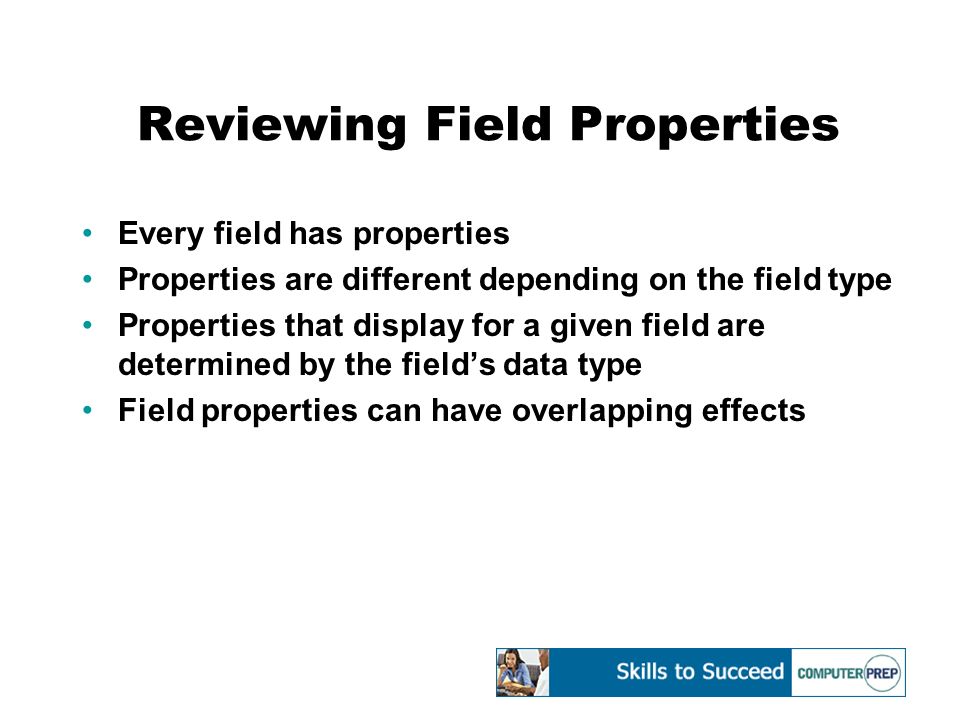 Reviewing Field Properties

• Every field has properties
• Properties are different depending on the field type
• Properties that display for a given field are determined by the field's data type
• Field properties can have overlapping effects

Skills to Succeed COMPUTER PREP